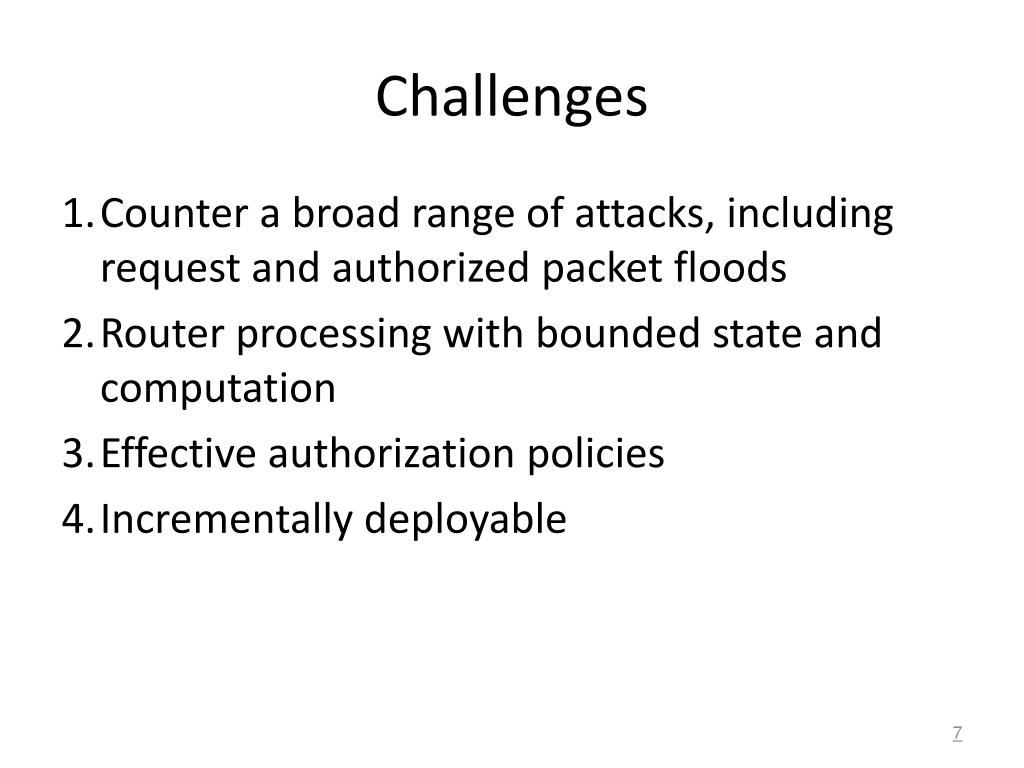 Challenges

1. Counter a broad range of attacks, including request and authorized packet floods
2. Router processing with bounded state and computation
3. Effective authorization policies
4. Incrementally deployable

7